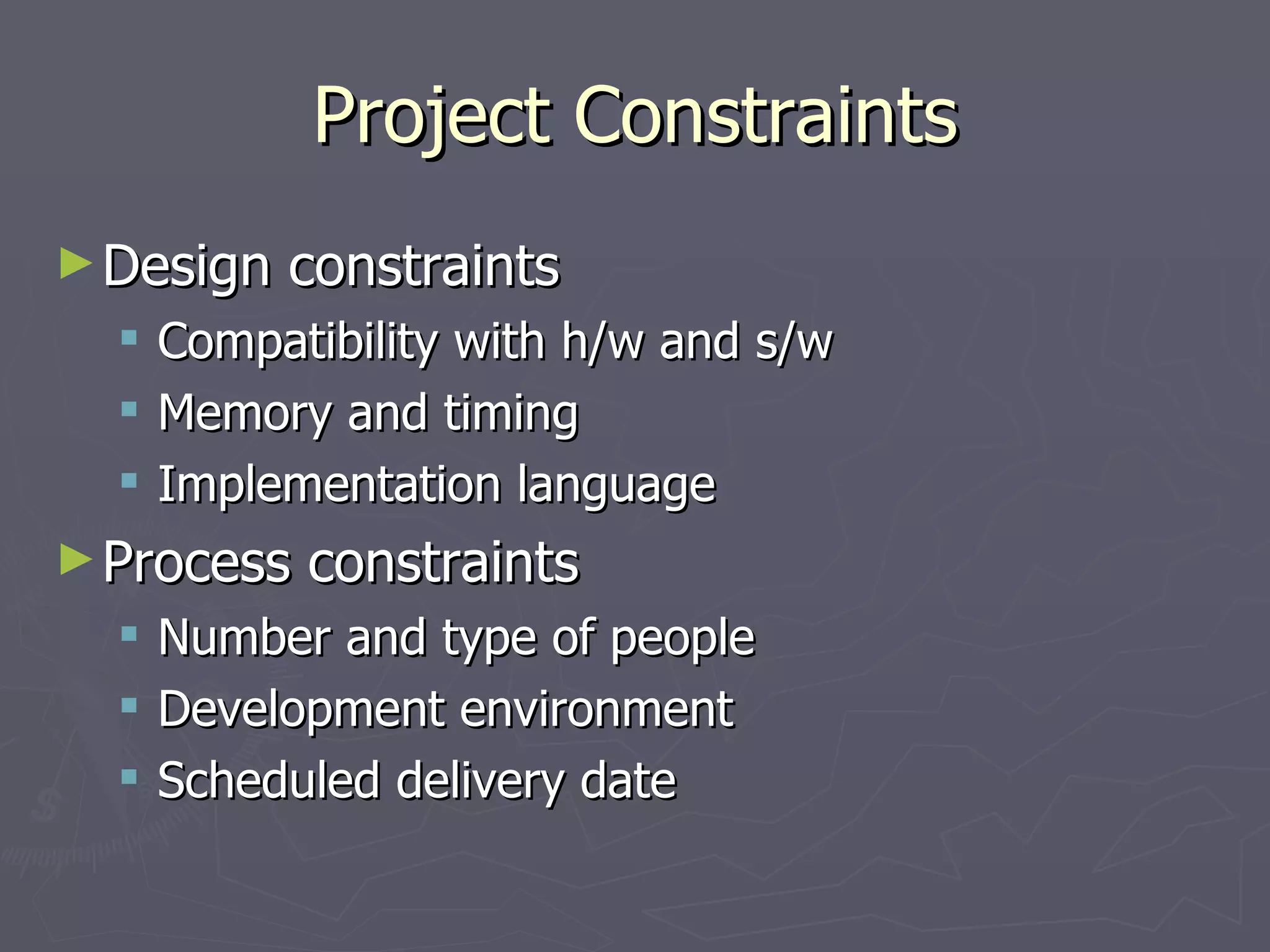 Project Constraints

► Design constraints
▪ Compatibility with h/w and s/w
▪ Memory and timing
▪ Implementation language

► Process constraints
▪ Number and type of people
▪ Development environment
▪ Scheduled delivery date